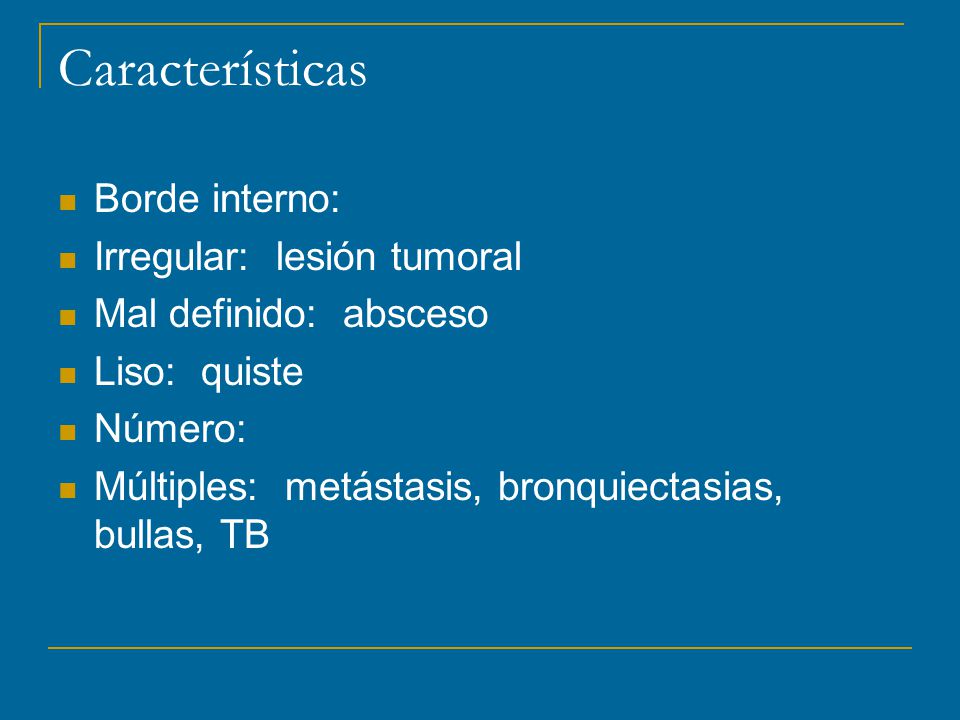 Características

- Borde interno:
- Irregular: lesión tumoral
- Mal definido: absceso
- Liso: quiste
- Número:
- Múltiples: metástasis, bronquiectasias, bullas, TB